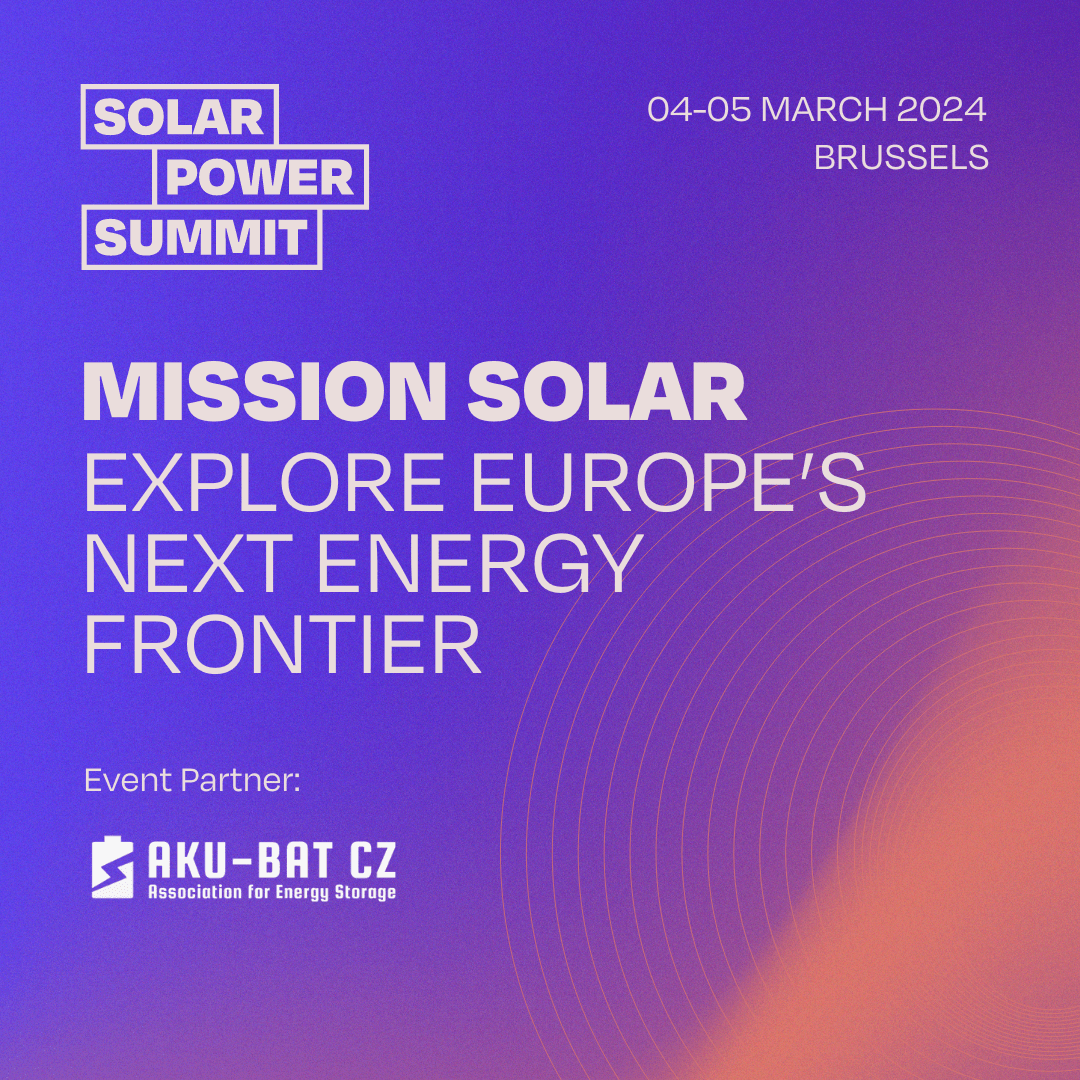 SOLAR
POWER
SUMMIT

04-05 MARCH 2024
BRUSSELS

MISSION SOLAR
EXPLORE EUROPE'S NEXT ENERGY FRONTIER

Event Partner:

AKU-BAT CZ
Association for Energy Storage